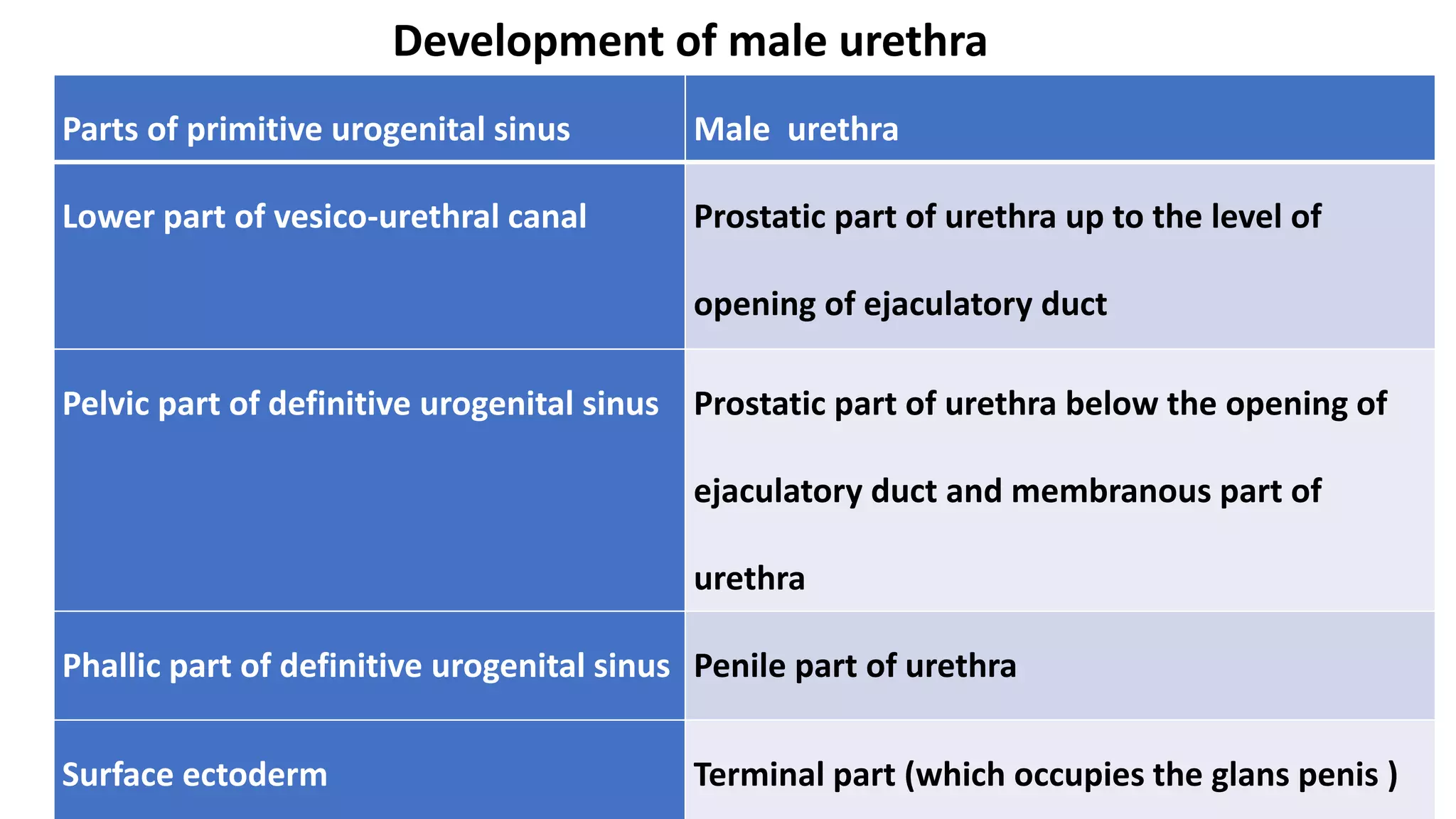 Development of male urethra

| Parts of primitive urogenital sinus | Male urethra |
|---|---|
| Lower part of vesico-urethral canal | Prostatic part of urethra up to the level of opening of ejaculatory duct |
| Pelvic part of definitive urogenital sinus | Prostatic part of urethra below the opening of ejaculatory duct and membranous part of urethra |
| Phallic part of definitive urogenital sinus | Penile part of urethra |
| Surface ectoderm | Terminal part (which occupies the glans penis ) |